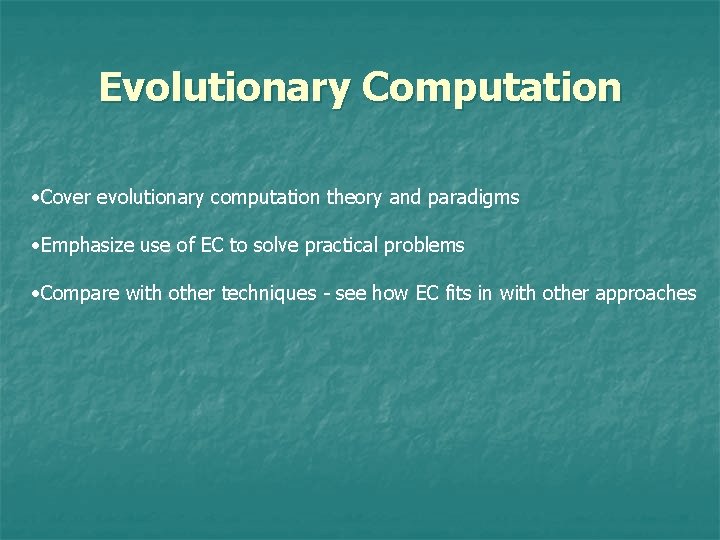 Evolutionary Computation

•Cover evolutionary computation theory and paradigms

•Emphasize use of EC to solve practical problems

•Compare with other techniques - see how EC fits in with other approaches